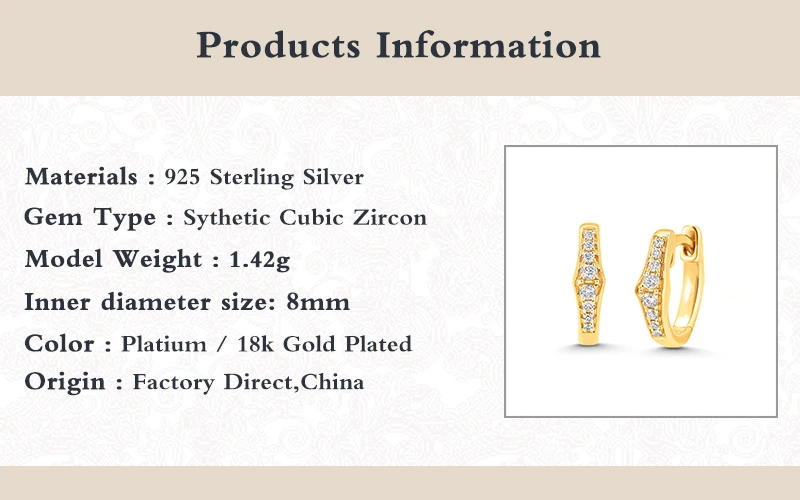 Products Information

Materials : 925 Sterling Silver

Gem Type : Sythetic Cubic Zircon

Model Weight : 1.42g

Inner diameter size: 8mm

Color : Platium / 18k Gold Plated

Origin : Factory Direct,China